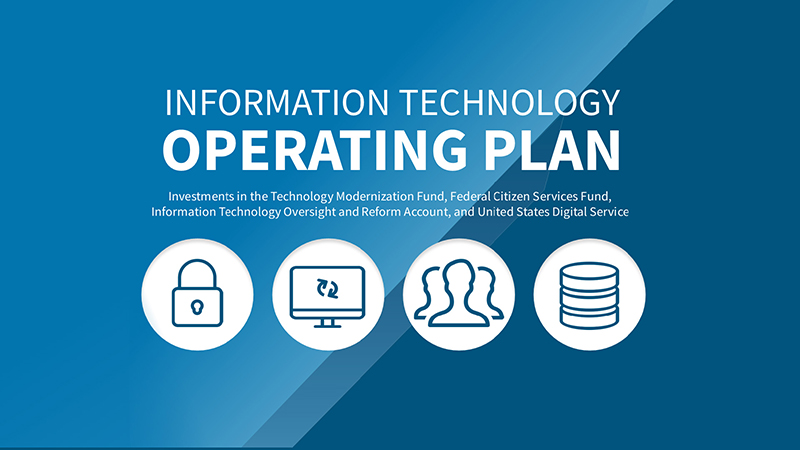 INFORMATION TECHNOLOGY
OPERATING PLAN

Investments in the Technology Modernization Fund, Federal Citizen Services Fund, Information Technology Oversight and Reform Account, and United States Digital Service